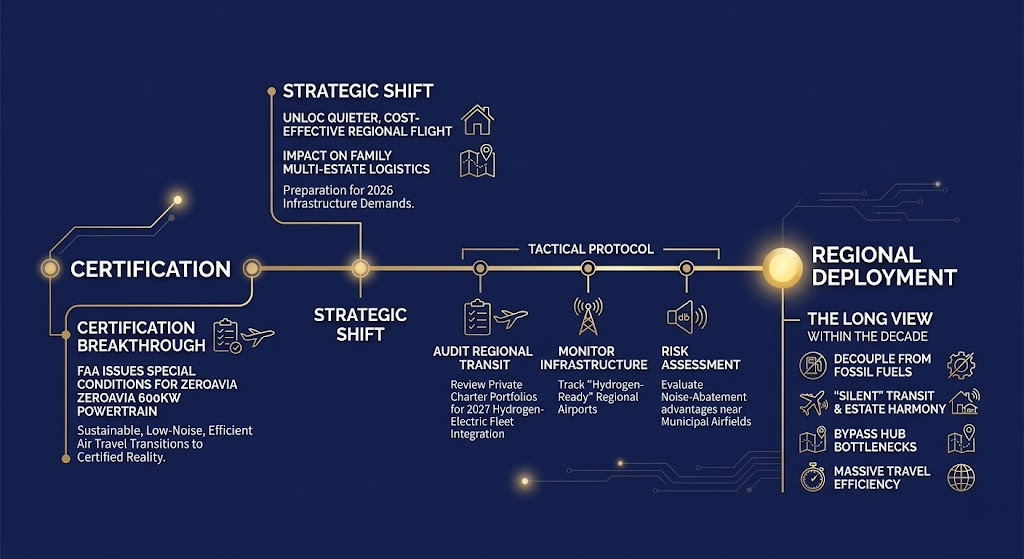 STRATEGIC SHIFT

UNLOC QUIETER, COST-EFFECTIVE REGIONAL FLIGHT

IMPACT ON FAMILY MULTI-ESTATE LOGISTICS

Preparation for 2026 Infrastructure Demands.

CERTIFICATION

CERTIFICATION BREAKTHROUGH

FAA ISSUES SPECIAL CONDITIONS FOR ZEROAVIA ZEROAVIA 600KW POWERTRAIN

Sustainable, Low-Noise, Efficient Air Travel Transitions to Certified Reality.

STRATEGIC SHIFT

TACTICAL PROTOCOL

AUDIT REGIONAL TRANSIT

Review Private Charter Portfolios for 2027 Hydrogen-Electric Fleet Integration

MONITOR INFRASTRUCTURE

Track "Hydrogen-Ready" Regional Airports

db

RISK ASSESSMENT

Evaluate Noise-Abatement advantages near Municipal Airfields

REGIONAL DEPLOYMENT

THE LONG VIEW
WITHIN THE DECADE

DECOUPLE FROM FOSSIL FUELS

"SILENT" TRANSIT & ESTATE HARMONY

BYPASS HUB BOTTLENECKS

MASSIVE TRAVEL EFFICIENCY